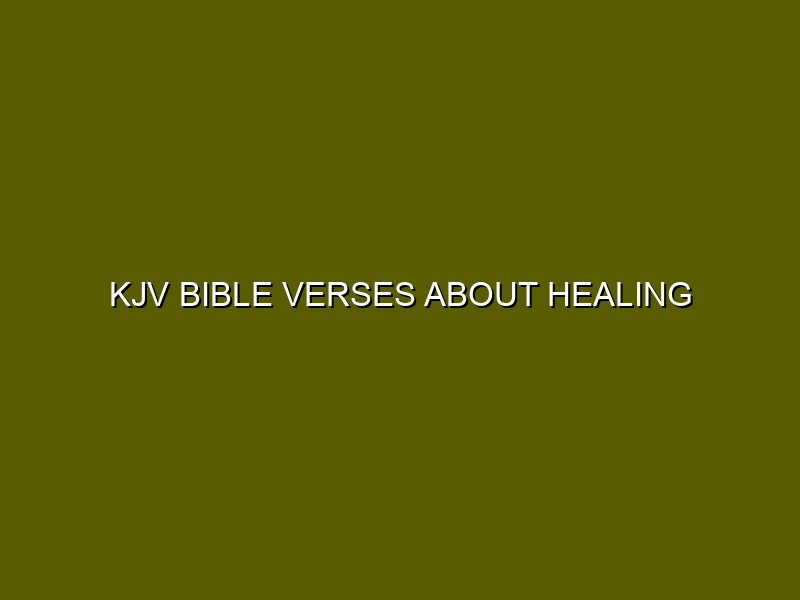 KJV BIBLE VERSES ABOUT HEALING